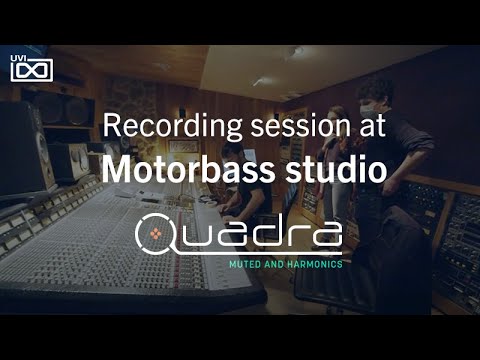 UVI

Recording session at
Motorbass studio

Quadra
MUTED AND HARMONICS